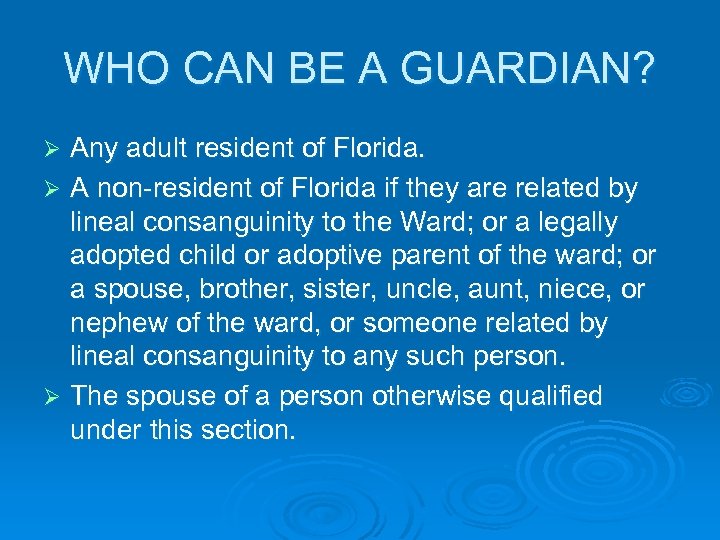 WHO CAN BE A GUARDIAN?

➢ Any adult resident of Florida.

➢ A non-resident of Florida if they are related by lineal consanguinity to the Ward; or a legally adopted child or adoptive parent of the ward; or a spouse, brother, sister, uncle, aunt, niece, or nephew of the ward, or someone related by lineal consanguinity to any such person.

➢ The spouse of a person otherwise qualified under this section.